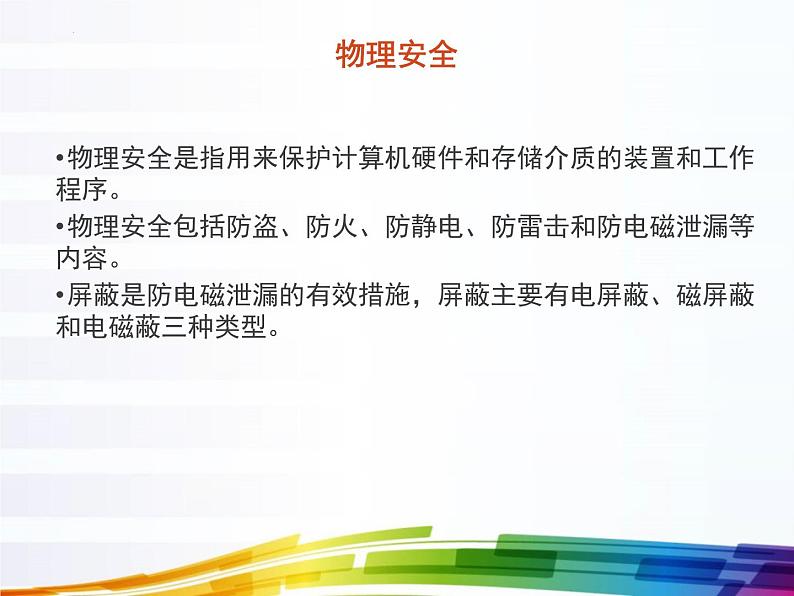 物理安全

•物理安全是指用来保护计算机硬件和存储介质的装置和工作程序。

•物理安全包括防盗、防火、防静电、防雷击和防电磁泄漏等内容。

•屏蔽是防电磁泄漏的有效措施，屏蔽主要有电屏蔽、磁屏蔽和电磁蔽三种类型。